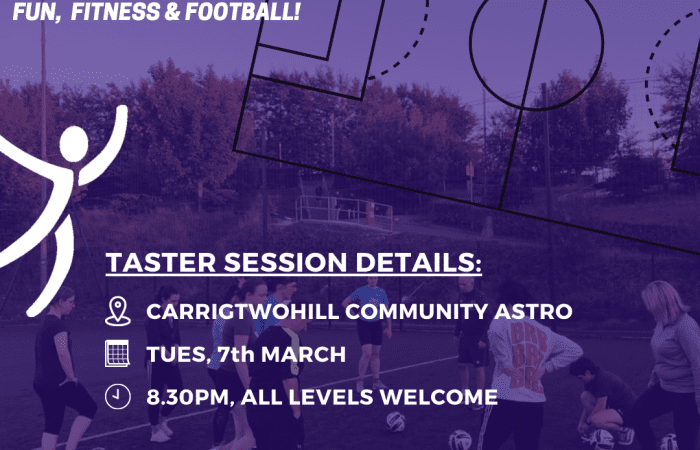 FUN, FITNESS & FOOTBALL!

TASTER SESSION DETAILS:

CARRIGTWOHILL COMMUNITY ASTRO

TUES, 7th MARCH

8.30PM, ALL LEVELS WELCOME